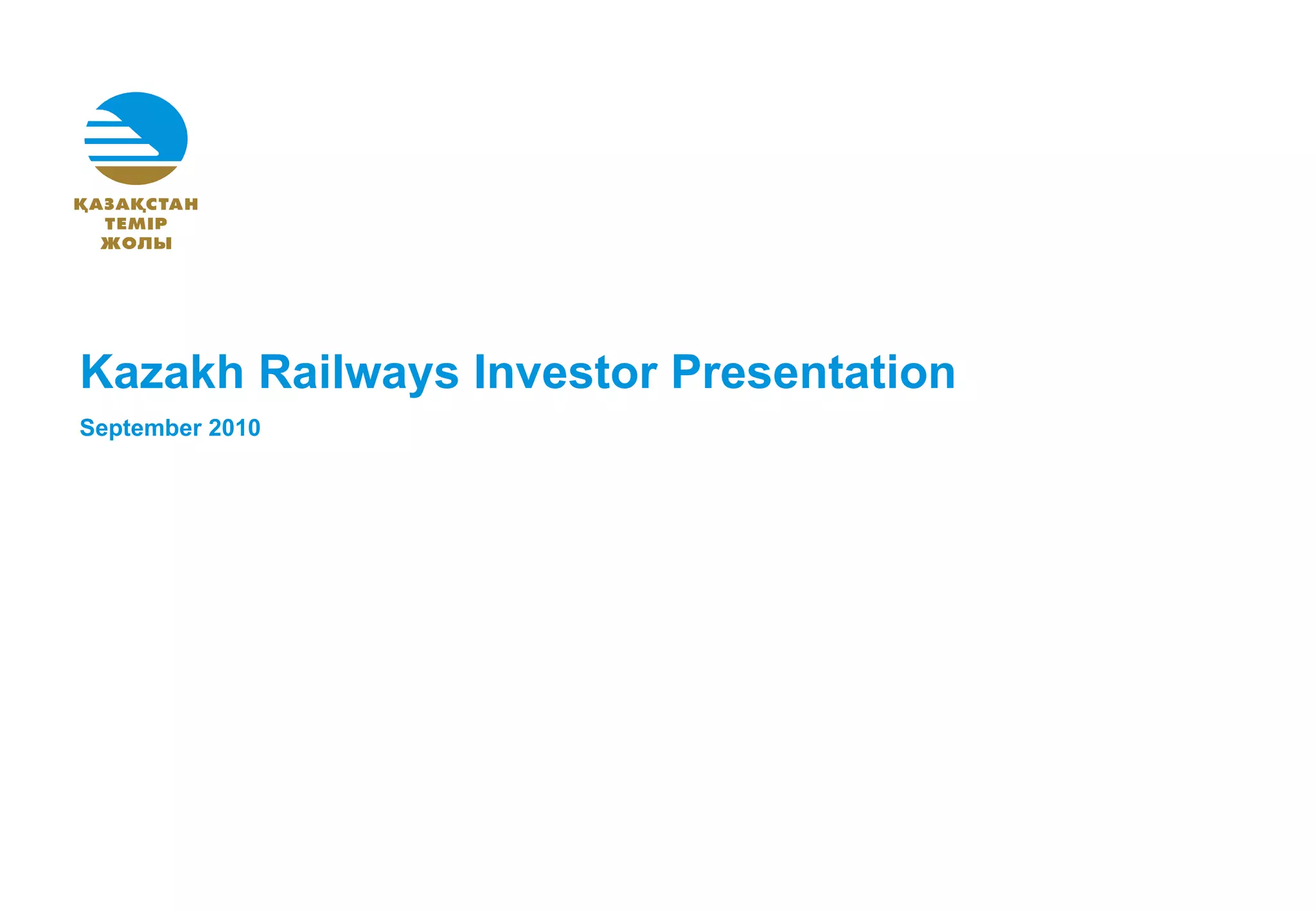 ҚАЗАҚСТАН
ТЕМІР
ЖОЛЫ

Kazakh Railways Investor Presentation

September 2010